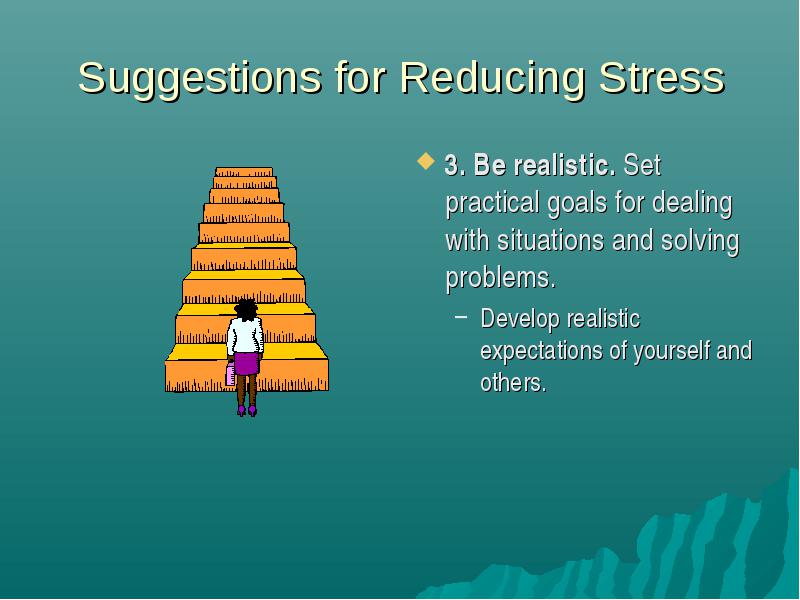 Suggestions for Reducing Stress

3. Be realistic. Set practical goals for dealing with situations and solving problems.

– Develop realistic expectations of yourself and others.